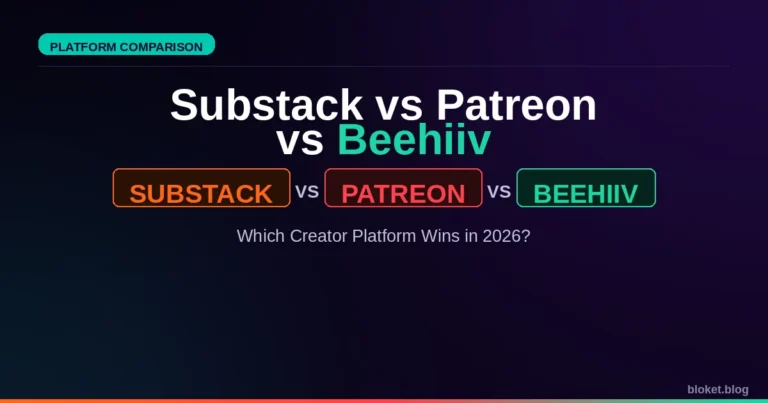 PLATFORM COMPARISON

Substack vs Patreon vs Beehiiv

SUBSTACK vs PATREON vs BEEHIIV

Which Creator Platform Wins in 2026?

bloket.blog